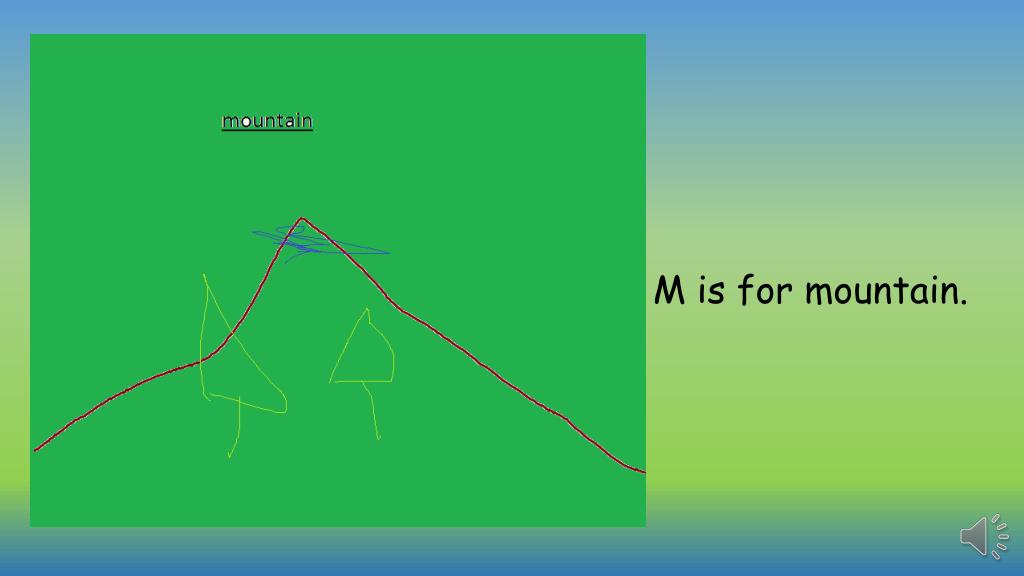 mountain

M is for mountain.